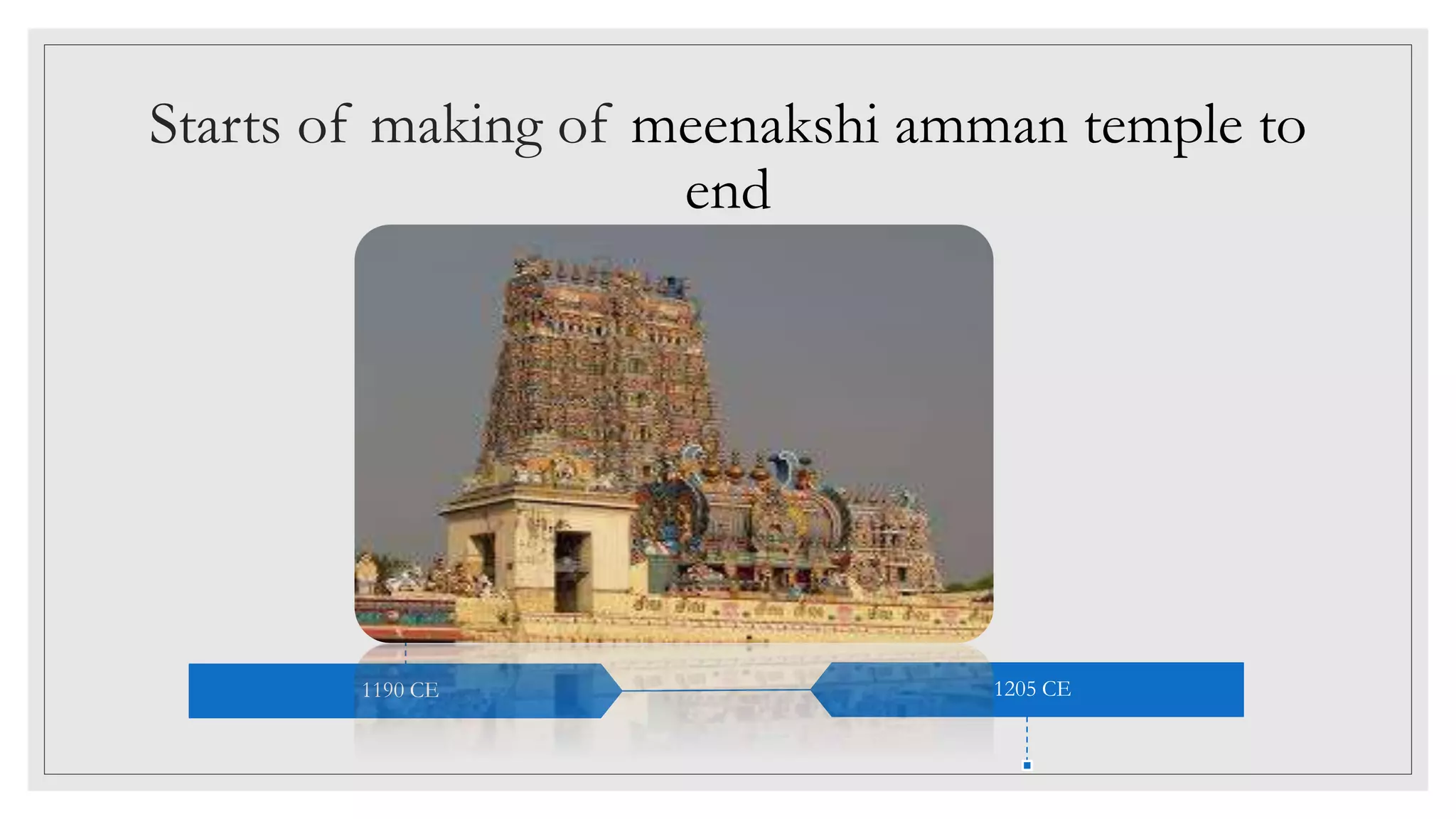 Starts of making of meenakshi amman temple to end

1190 CE

1205 CE